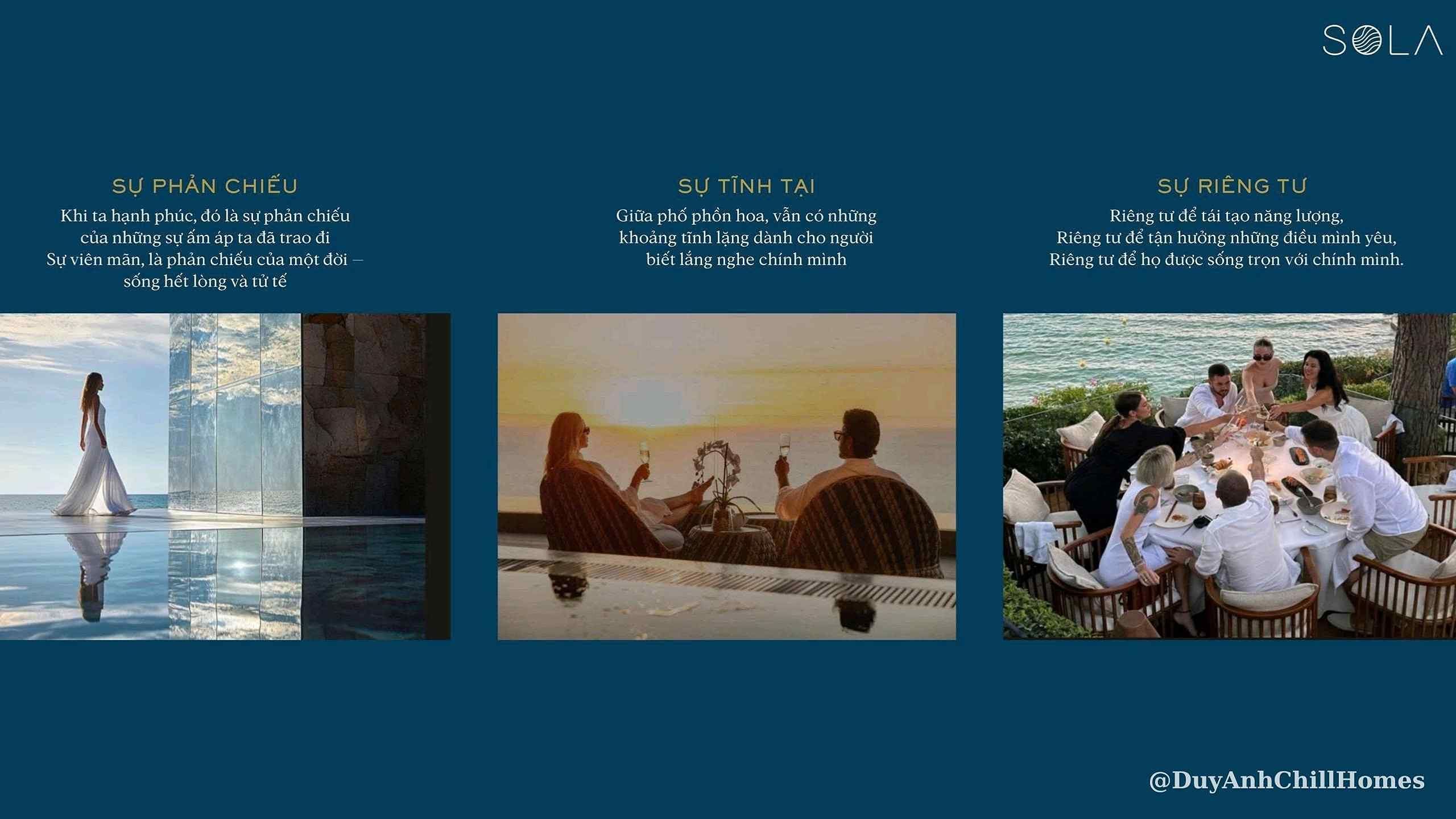 SOLA

SỰ PHẢN CHIẾU

Khi ta hạnh phúc, đó là sự phản chiếu của những sự ấm áp ta đã trao đi
Sự viên mãn, là phản chiếu của một đời – sống hết lòng và tử tế

SỰ TĨNH TẠI

Giữa phố phồn hoa, vẫn có những khoảng tĩnh lặng dành cho người biết lắng nghe chính mình

SỰ RIÊNG TƯ

Riêng tư để tái tạo năng lượng,
Riêng tư để tận hưởng những điều mình yêu,
Riêng tư để họ được sống trọn với chính mình.

@DuyAnhChillHomes